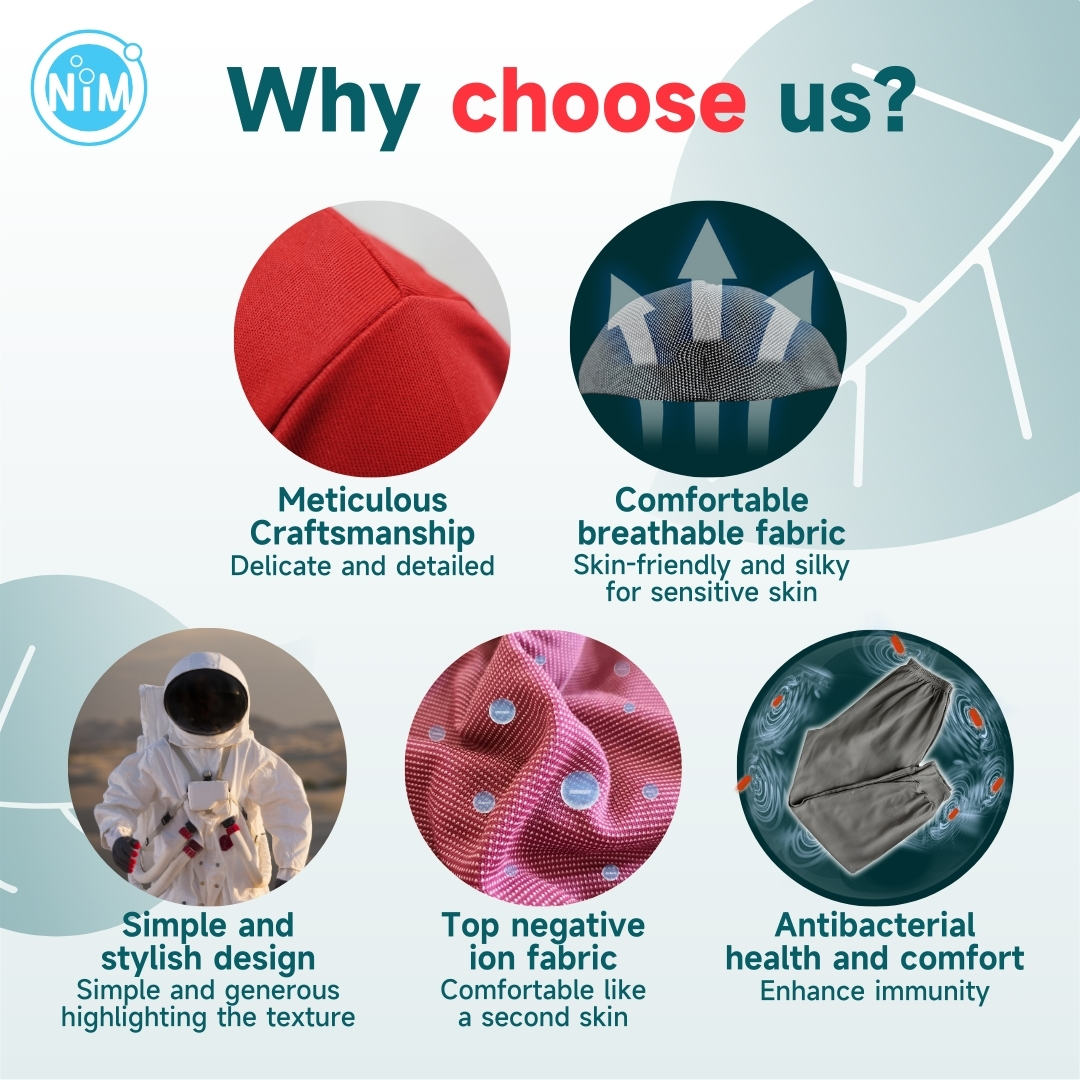 NiM

Why choose us?

Meticulous Craftsmanship
Delicate and detailed

Comfortable breathable fabric
Skin-friendly and silky for sensitive skin

Simple and stylish design
Simple and generous highlighting the texture

Top negative ion fabric
Comfortable like a second skin

Antibacterial health and comfort
Enhance immunity